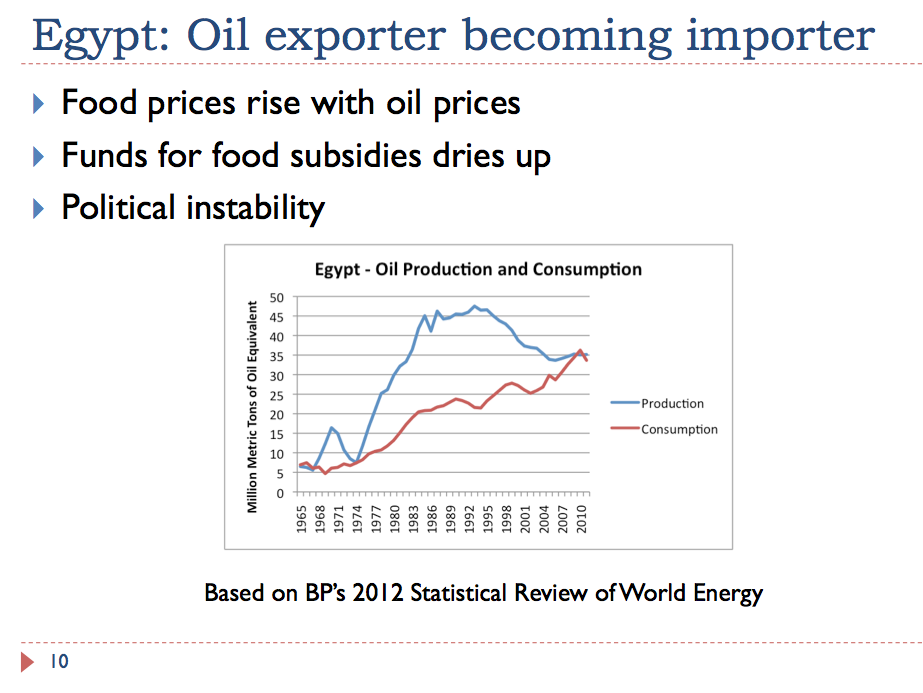 Egypt: Oil exporter becoming importer

Food prices rise with oil prices

Funds for food subsidies dries up

Political instability

Egypt - Oil Production and Consumption

Million Metric Tons of Oil Equivalent

50
45
40
35
30
25
20
15
10
5
0

1965
1968
1971
1974
1977
1980
1983
1986
1989
1992
1995
1998
2001
2004
2007
2010

Production
Consumption

Based on BP's 2012 Statistical Review of World Energy

10